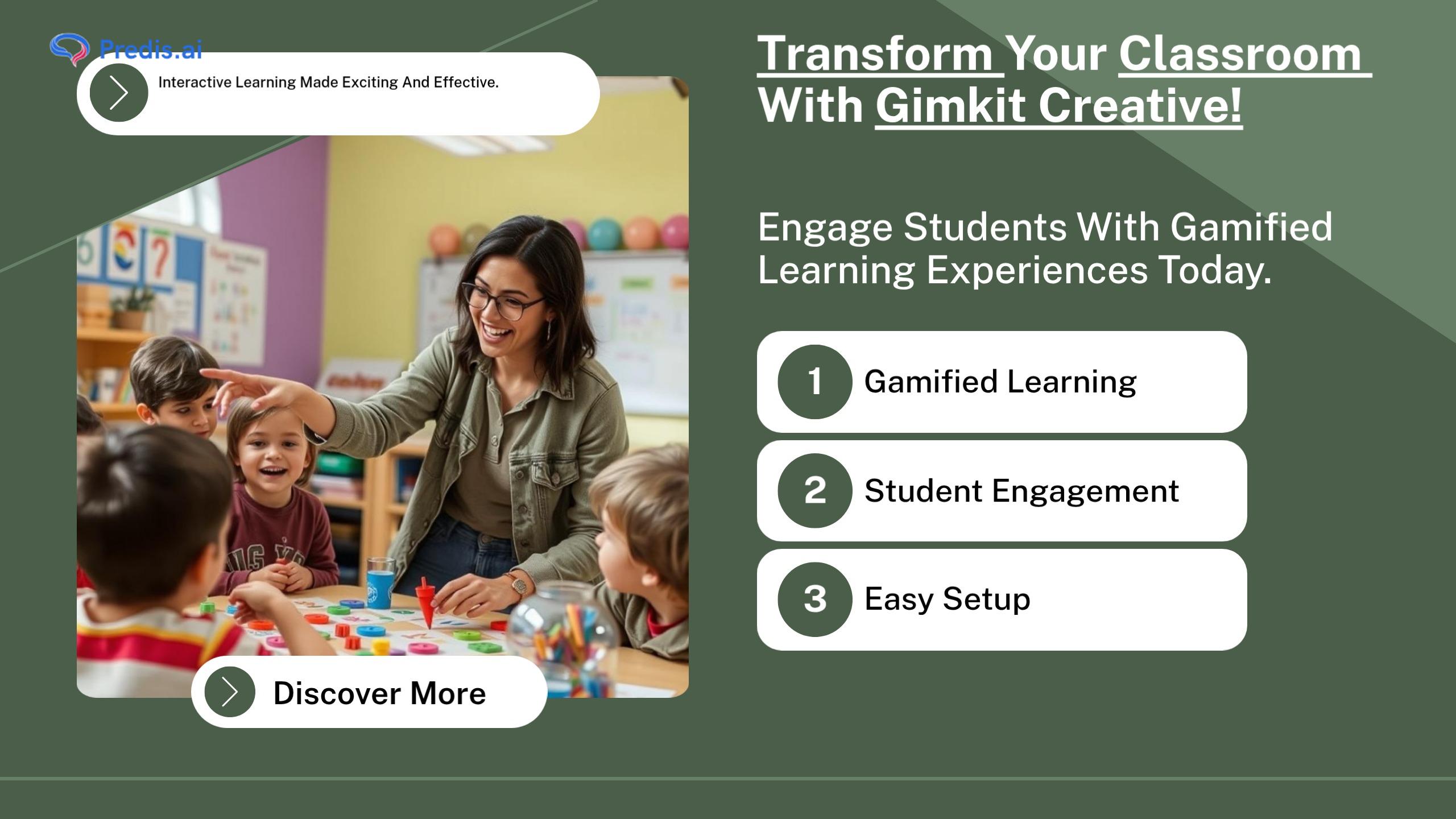 Predis.ai

Interactive Learning Made Exciting And Effective.

Transform Your Classroom With Gimkit Creative!

Engage Students With Gamified Learning Experiences Today.

1 Gamified Learning

2 Student Engagement

3 Easy Setup

Discover More